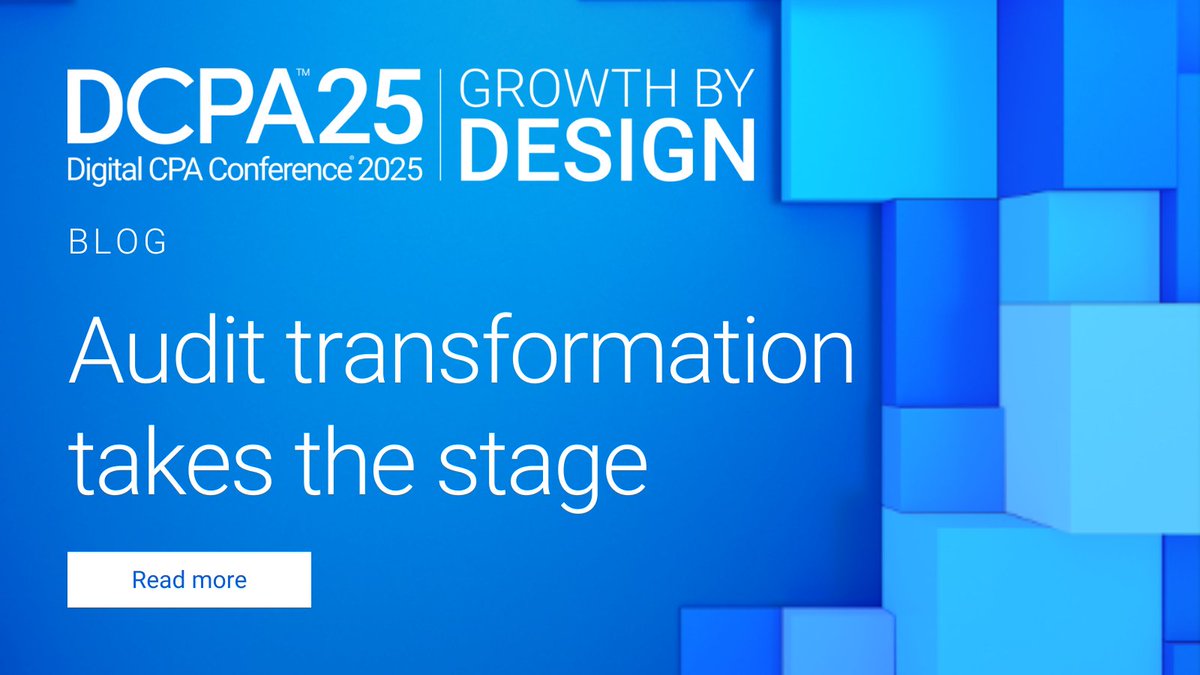 DCPA™25
Digital CPA Conference® 2025

GROWTH BY
DESIGN

BLOG

Audit transformation takes the stage

Read more